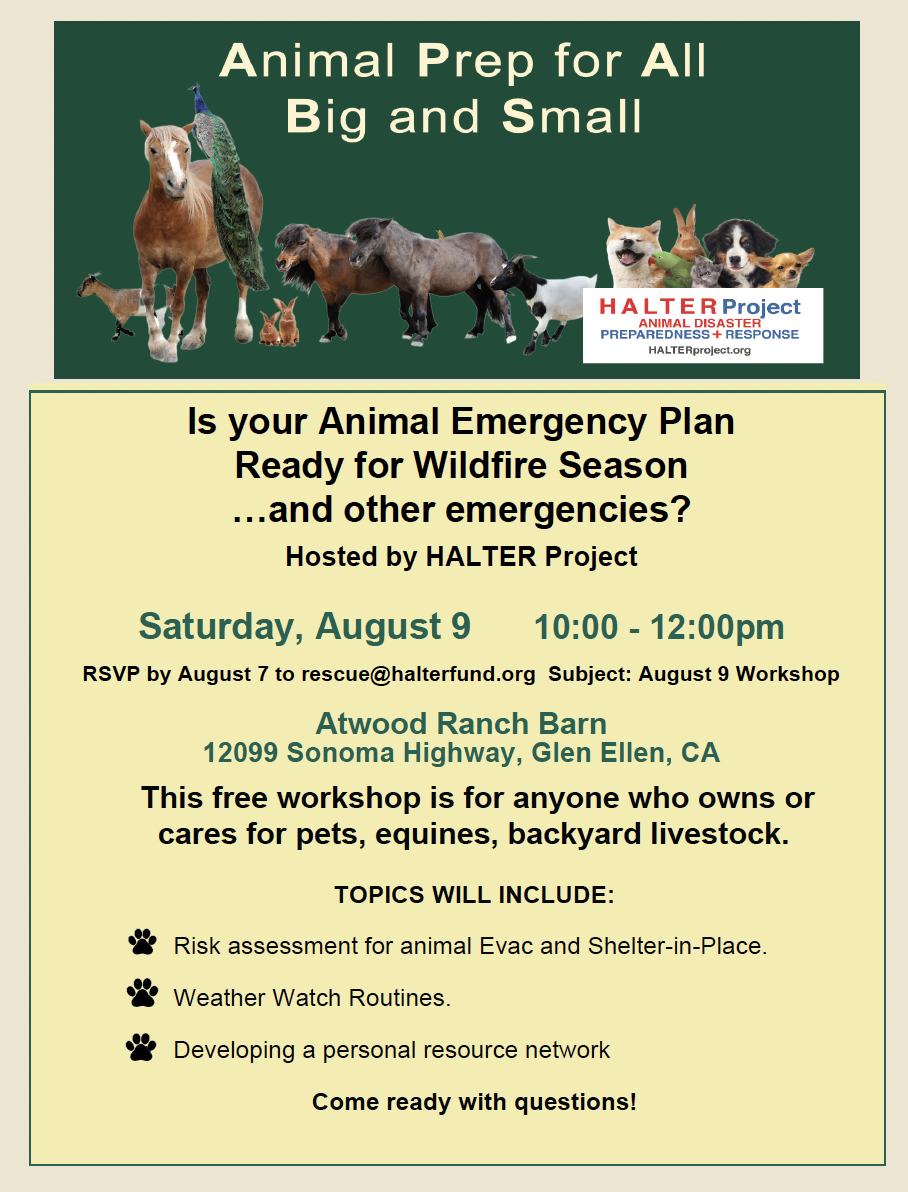 Animal Prep for All
Big and Small

HALTER Project
ANIMAL DISASTER
PREPAREDNESS + RESPONSE
HALTERproject.org

Is your Animal Emergency Plan
Ready for Wildfire Season
…and other emergencies?

Hosted by HALTER Project

Saturday, August 9 10:00 - 12:00pm

RSVP by August 7 to rescue@halterfund.org Subject: August 9 Workshop

Atwood Ranch Barn
12099 Sonoma Highway, Glen Ellen, CA

This free workshop is for anyone who owns or cares for pets, equines, backyard livestock.

TOPICS WILL INCLUDE:

Risk assessment for animal Evac and Shelter-in-Place.

Weather Watch Routines.

Developing a personal resource network

Come ready with questions!